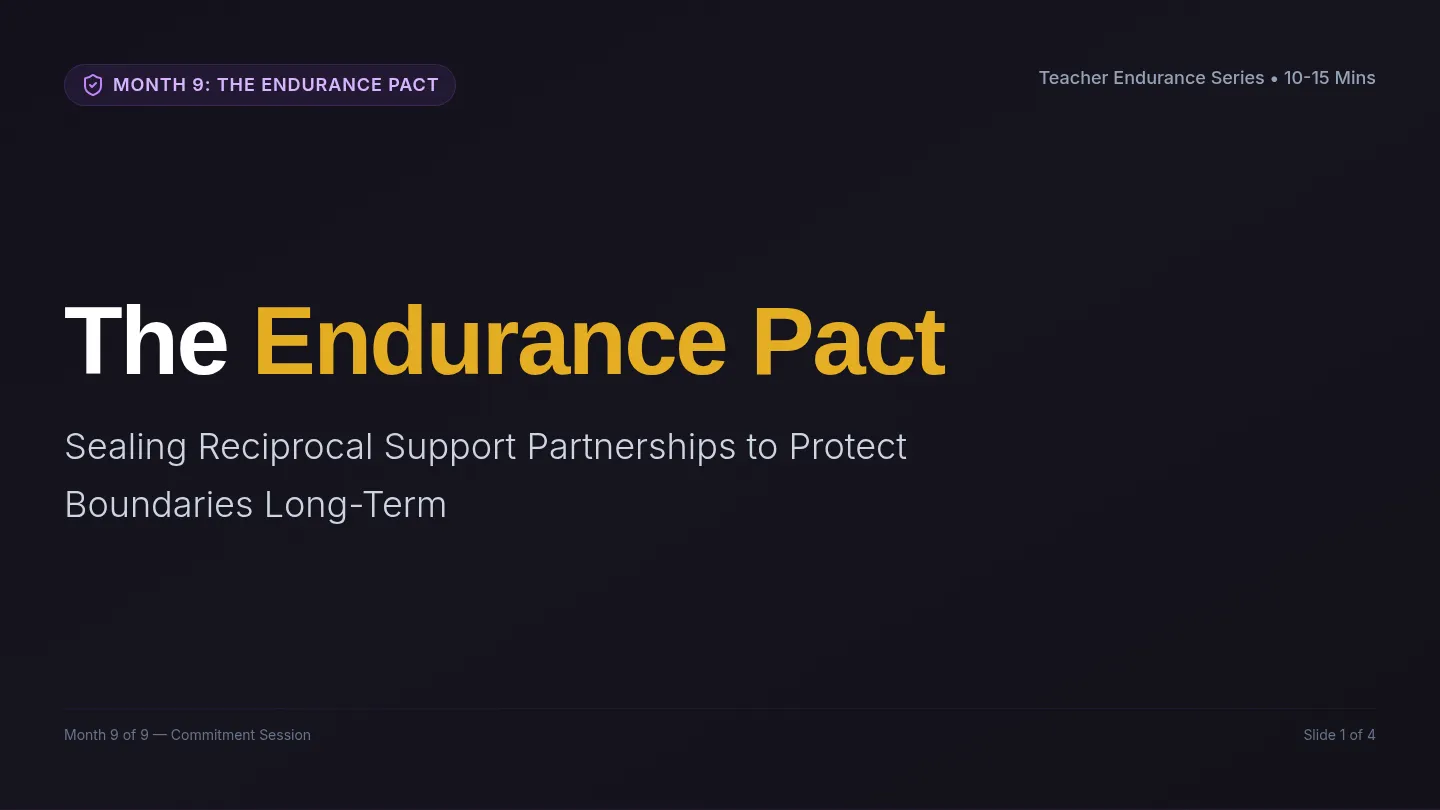 MONTH 9: THE ENDURANCE PACT

Teacher Endurance Series • 10-15 Mins

The Endurance Pact

Sealing Reciprocal Support Partnerships to Protect Boundaries Long-Term

Month 9 of 9 — Commitment Session

Slide 1 of 4